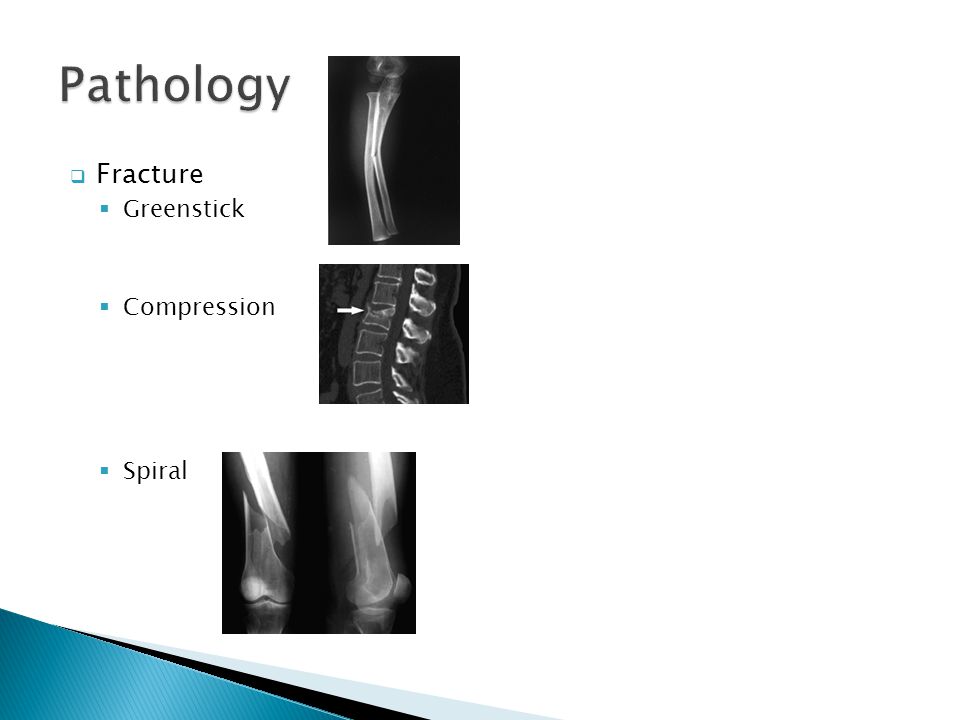 Pathology

Fracture

Greenstick

Compression

Spiral